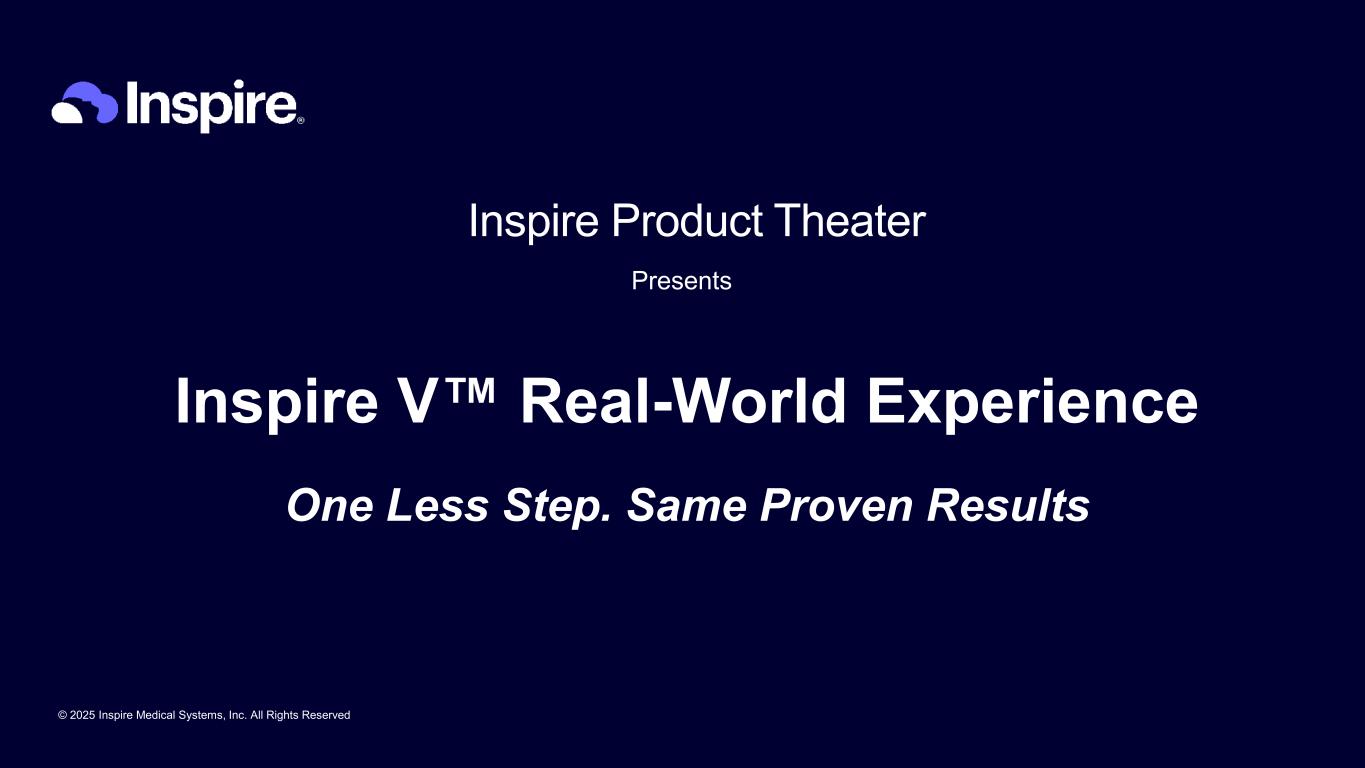 Inspire®

Inspire Product Theater

Presents

Inspire V™ Real-World Experience

One Less Step. Same Proven Results

© 2025 Inspire Medical Systems, Inc. All Rights Reserved